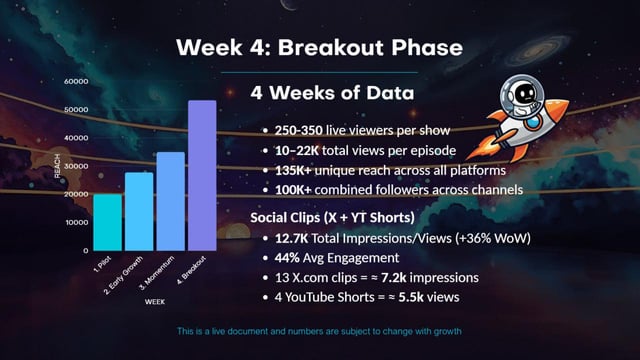 Week 4: Breakout Phase

60000
50000
40000
30000
20000
10000
0
REACH

1. Pilot
2. Early Growth
3. Momentum
4. Breakout
WEEK

4 Weeks of Data

• 250-350 live viewers per show
• 10–22K total views per episode
• 135K+ unique reach across all platforms
• 100K+ combined followers across channels

Social Clips (X + YT Shorts)

• 12.7K Total Impressions/Views (+36% WoW)
• 44% Avg Engagement
• 13 X.com clips = ≈ 7.2k impressions
• 4 YouTube Shorts = ≈ 5.5k views

This is a live document and numbers are subject to change with growth